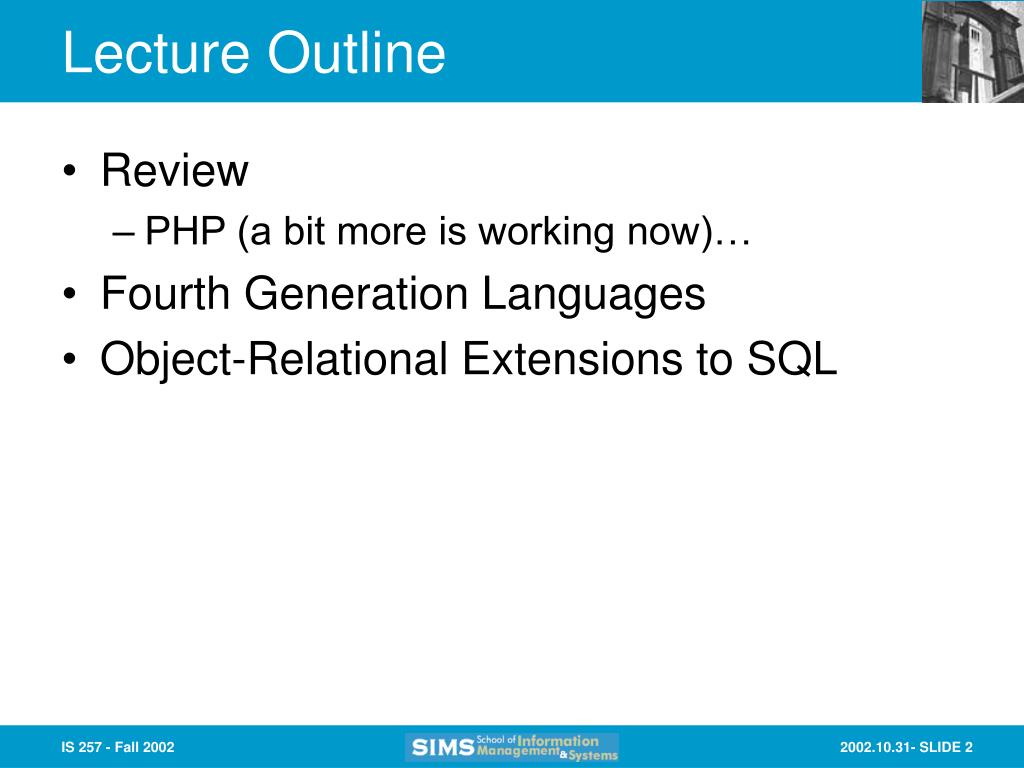 Lecture Outline

• Review
– PHP (a bit more is working now)…
• Fourth Generation Languages
• Object-Relational Extensions to SQL

IS 257 - Fall 2002

SIMS School of Information Management & Systems

2002.10.31- SLIDE 2